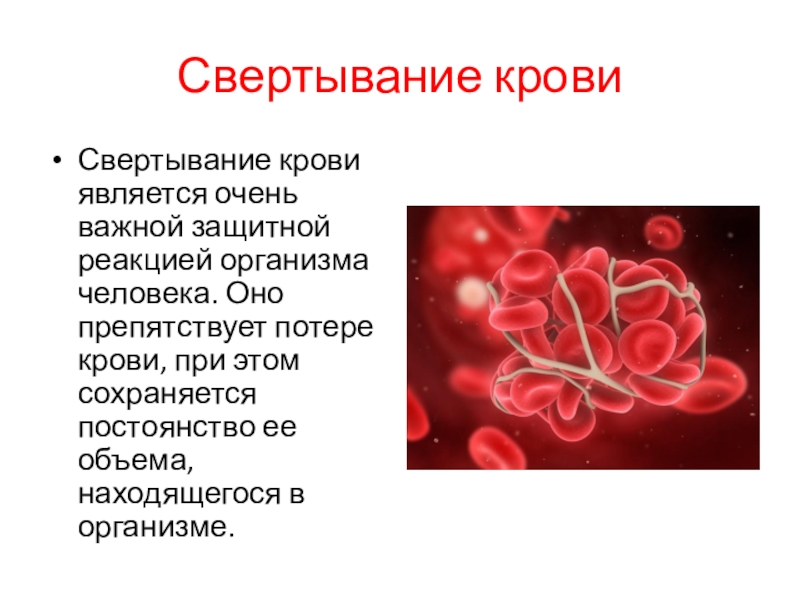 Свертывание крови

• Свертывание крови является очень важной защитной реакцией организма человека. Оно препятствует потере крови, при этом сохраняется постоянство ее объема, находящегося в организме.